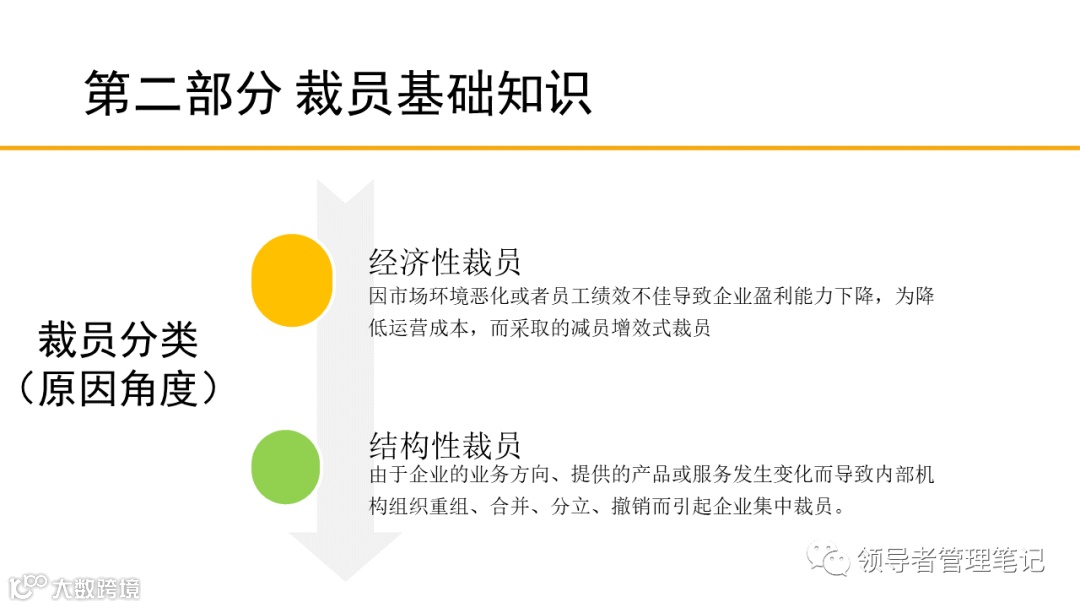 第二部分 裁员基础知识

裁员分类
（原因角度）

经济性裁员
因市场环境恶化或者员工绩效不佳导致企业盈利能力下降，为降低运营成本，而采取的减员增效式裁员

结构性裁员
由于企业的业务方向、提供的产品或服务发生变化而导致内部机构组织重组、合并、分立、撤销而引起企业集中裁员。

领导者管理笔记

大数跨境